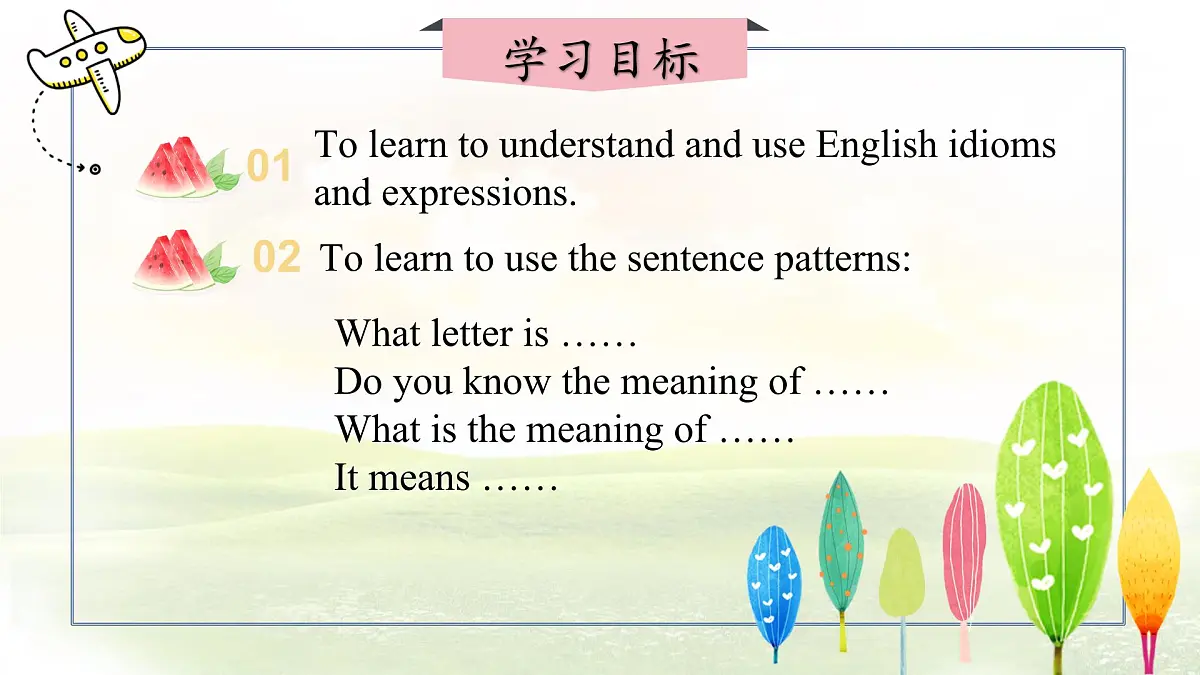 学习目标

01 To learn to understand and use English idioms and expressions.

02 To learn to use the sentence patterns:

What letter is ……
Do you know the meaning of ……
What is the meaning of ……
It means ……